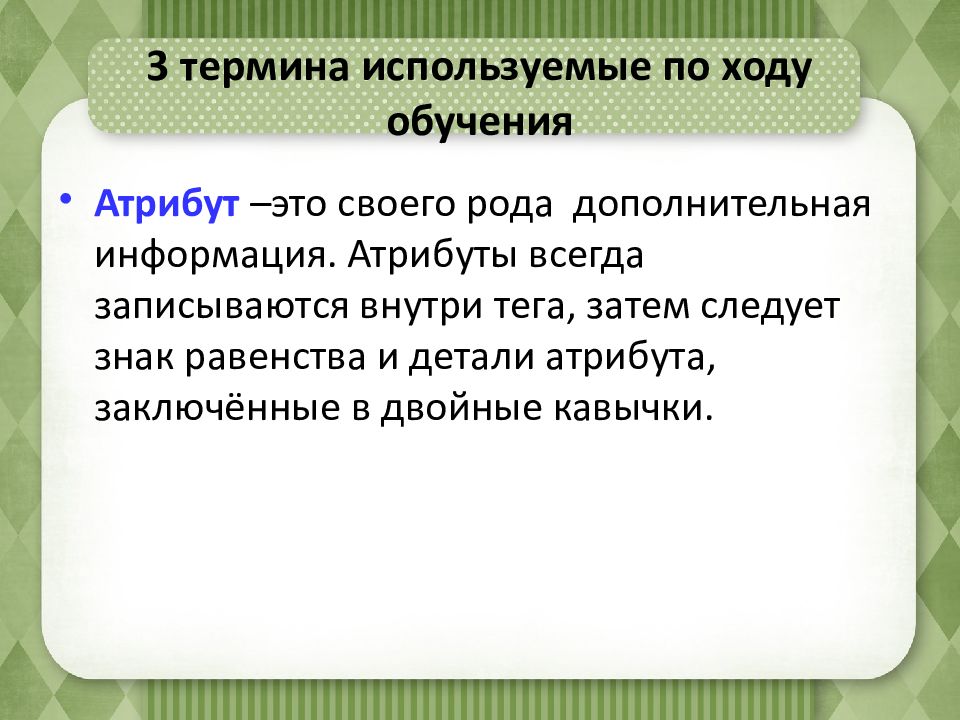 3 термина используемые по ходу обучения

• Атрибут –это своего рода дополнительная информация. Атрибуты всегда записываются внутри тега, затем следует знак равенства и детали атрибута, заключённые в двойные кавычки.